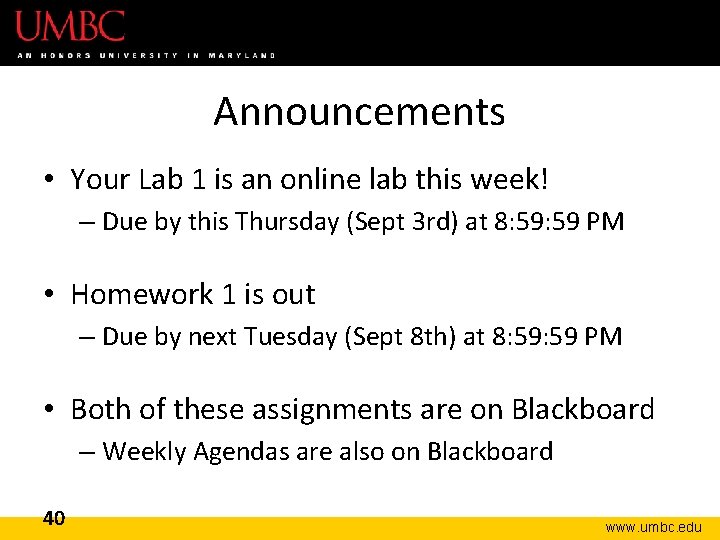 UMBC
AN HONORS UNIVERSITY IN MARYLAND

Announcements

• Your Lab 1 is an online lab this week!
– Due by this Thursday (Sept 3rd) at 8:59:59 PM

• Homework 1 is out
– Due by next Tuesday (Sept 8th) at 8:59:59 PM

• Both of these assignments are on Blackboard
– Weekly Agendas are also on Blackboard

40

www.umbc.edu